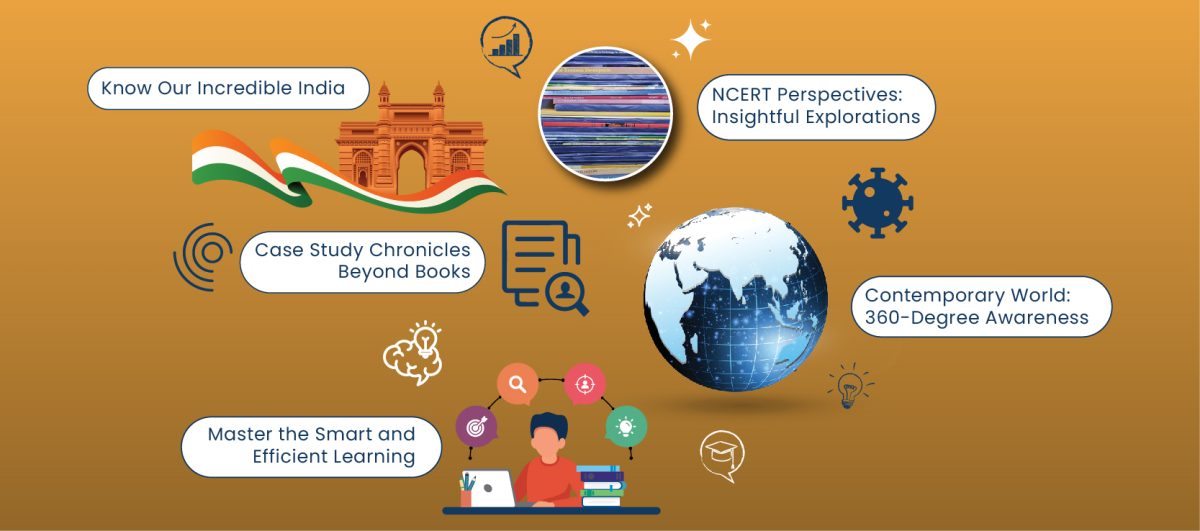 Know Our Incredible India

NCERT Perspectives: Insightful Explorations

Case Study Chronicles Beyond Books

Contemporary World: 360-Degree Awareness

Master the Smart and Efficient Learning